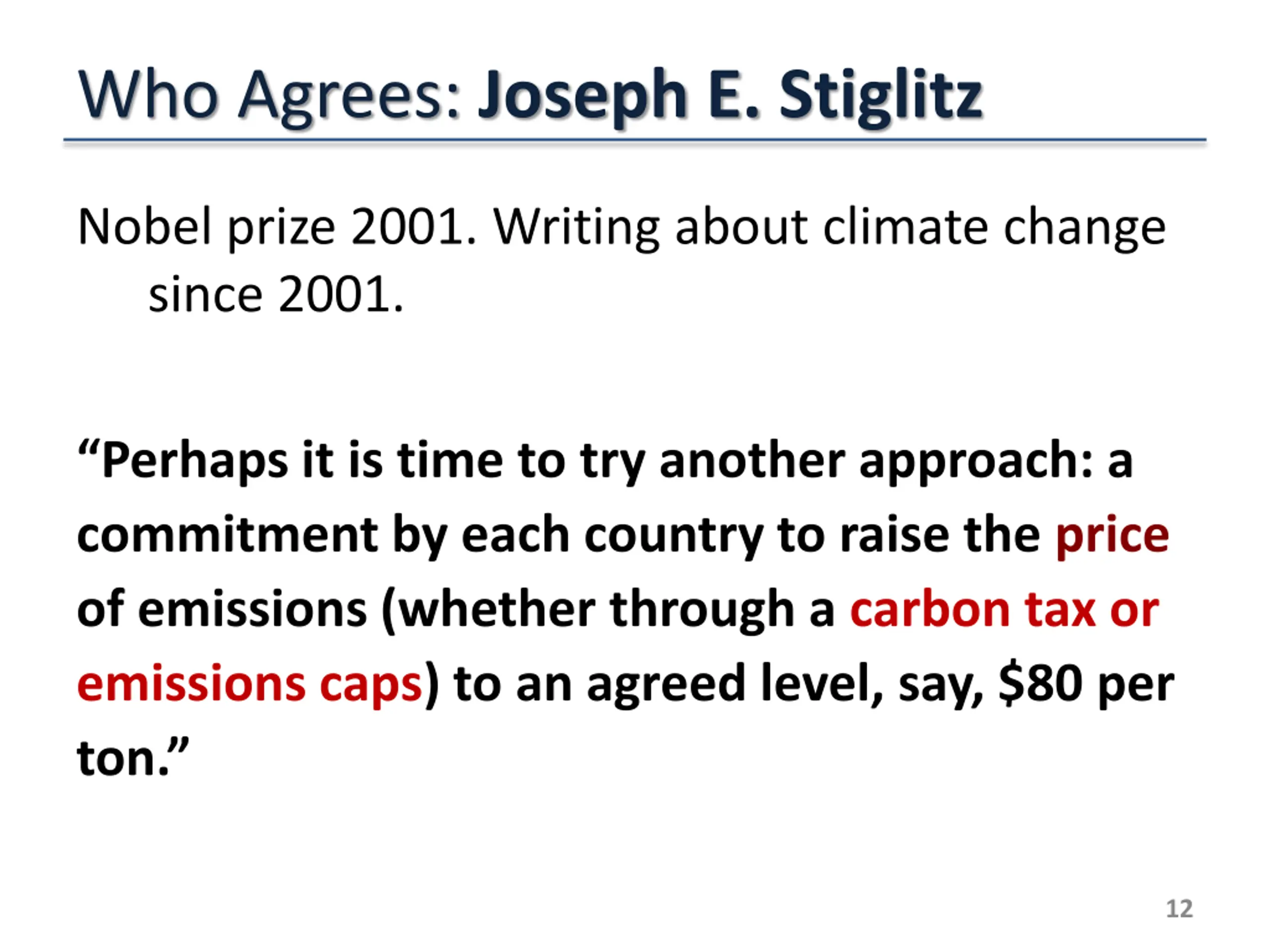 Who Agrees: Joseph E. Stiglitz

Nobel prize 2001. Writing about climate change since 2001.

“Perhaps it is time to try another approach: a commitment by each country to raise the price of emissions (whether through a carbon tax or emissions caps) to an agreed level, say, \$80 per ton.”

12